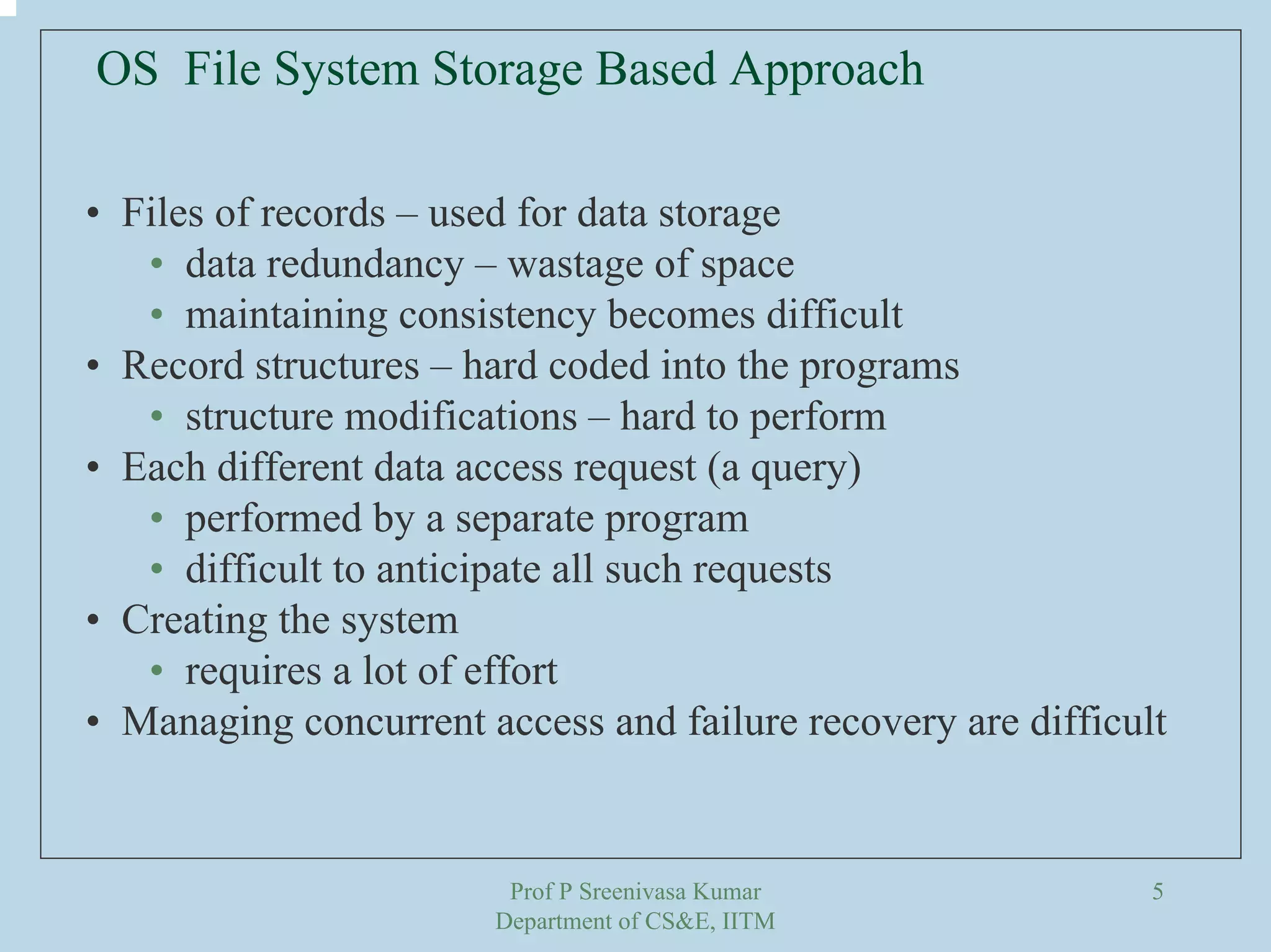 OS File System Storage Based Approach

• Files of records – used for data storage
  • data redundancy – wastage of space
  • maintaining consistency becomes difficult
• Record structures – hard coded into the programs
  • structure modifications – hard to perform
• Each different data access request (a query)
  • performed by a separate program
  • difficult to anticipate all such requests
• Creating the system
  • requires a lot of effort
• Managing concurrent access and failure recovery are difficult

Prof P Sreenivasa Kumar
Department of CS&E, IITM

5